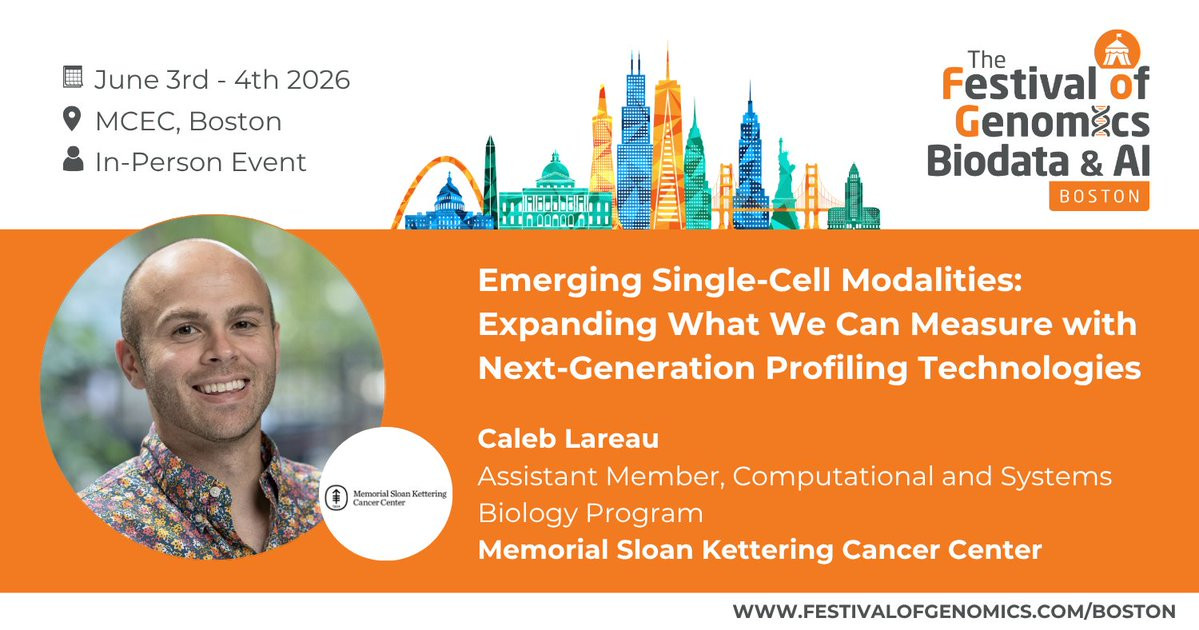 June 3rd - 4th 2026
MCEC, Boston
In-Person Event

The Festival of Genomics Biodata & AI
BOSTON

Emerging Single-Cell Modalities: Expanding What We Can Measure with Next-Generation Profiling Technologies

Caleb Lareau
Assistant Member, Computational and Systems Biology Program
Memorial Sloan Kettering Cancer Center

Memorial Sloan Kettering Cancer Center

WWW.FESTIVALOFGENOMICS.COM/BOSTON